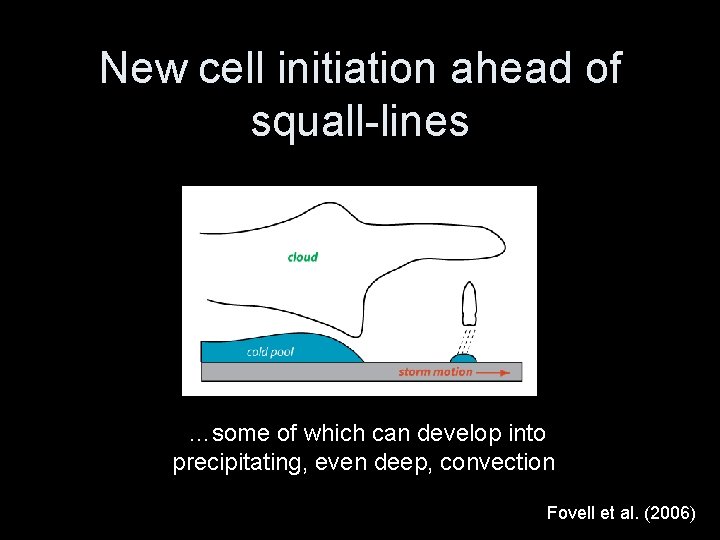 New cell initiation ahead of squall-lines

cloud

cold pool

storm motion

…some of which can develop into precipitating, even deep, convection

Fovell et al. (2006)